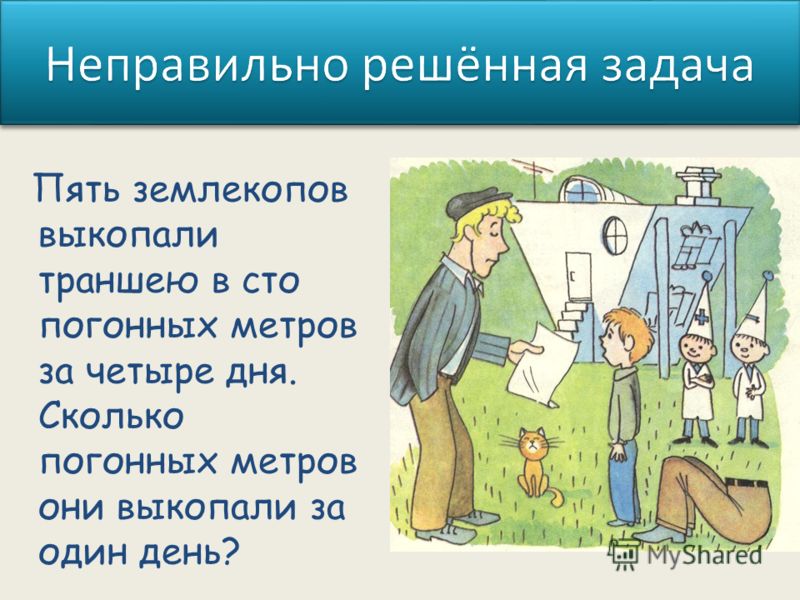 Неправильно решённая задача

Пять землекопов выкопали траншею в сто погонных метров за четыре дня. Сколько погонных метров они выкопали за один день?

MyShared